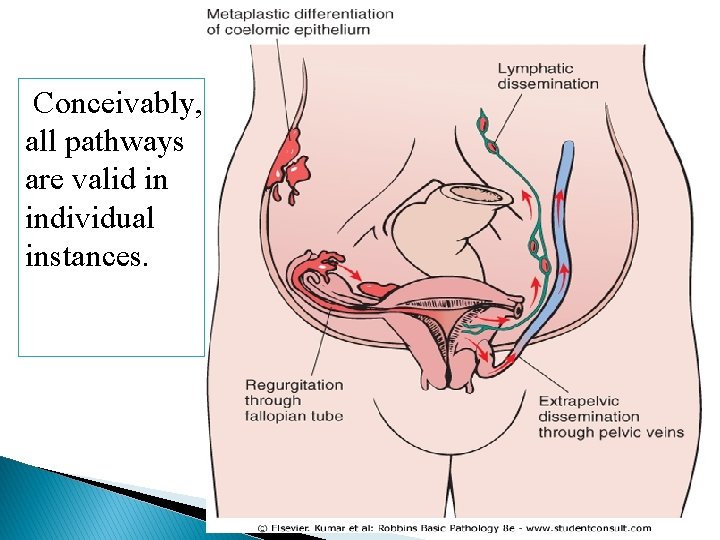 Conceivably, all pathways are valid in individual instances.

Metaplastic differentiation of coelomic epithelium

Lymphatic dissemination

Regurgitation through fallopian tube

Extrapelvic dissemination through pelvic veins

© Elsevier. Kumar et al: Robbins Basic Pathology 8e - www.studentconsult.com